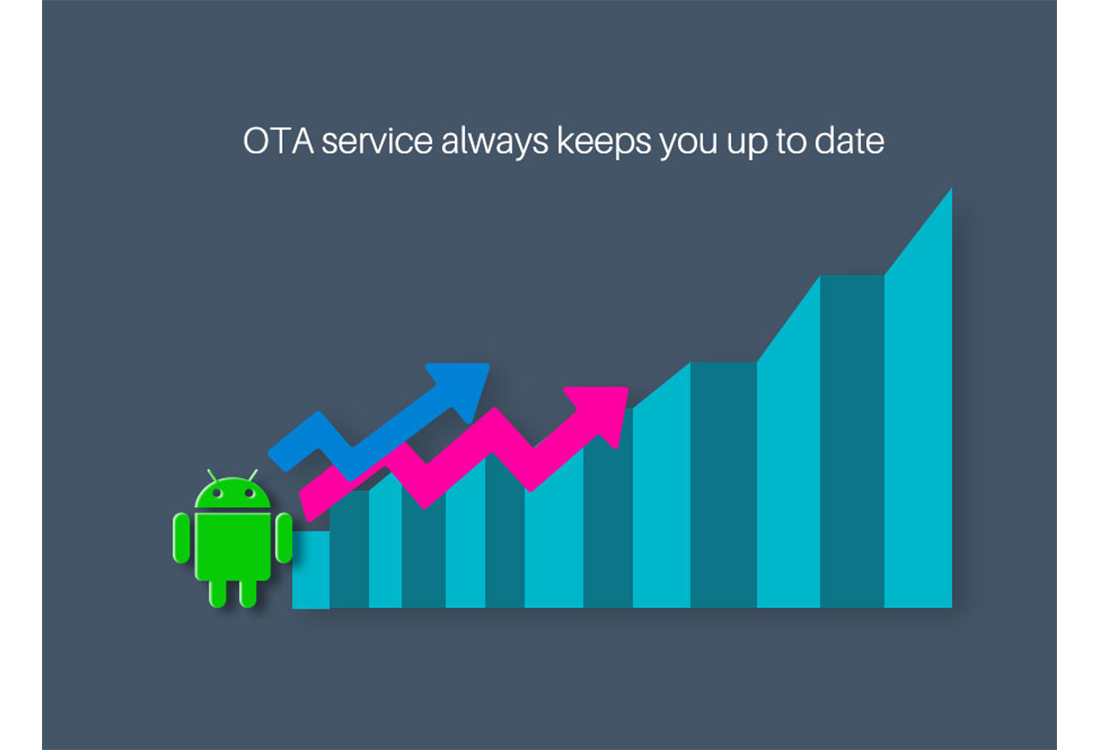 OTA service always keeps you up to date